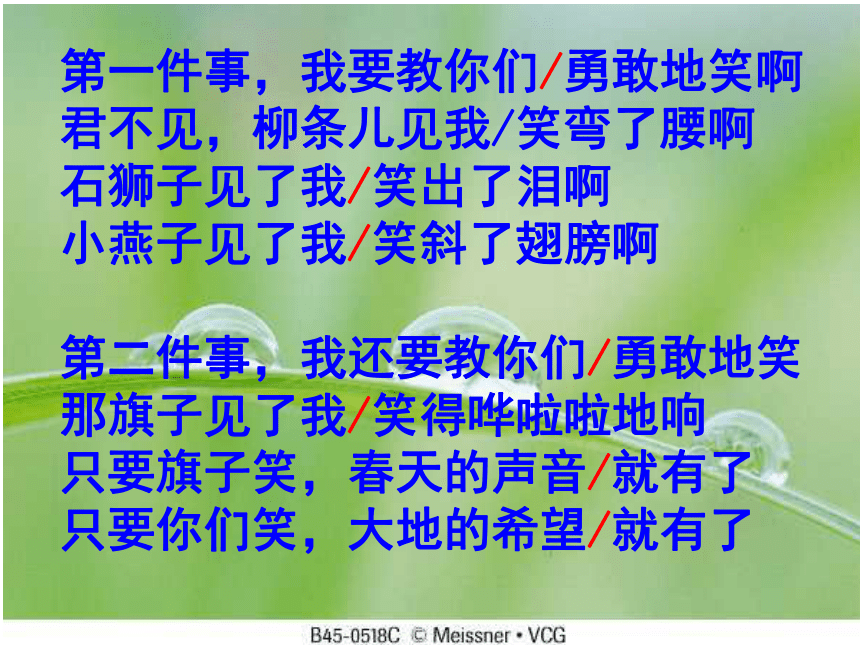 第一件事，我要教你们/勇敢地笑啊
君不见，柳条儿见我/笑弯了腰啊
石狮子见了我/笑出了泪啊
小燕子见了我/笑斜了翅膀啊

第二件事，我还要教你们/勇敢地笑
那旗子见了我/笑得哗啦啦地响
只要旗子笑，春天的声音/就有了
只要你们笑，大地的希望/就有了

B45-0518C © Meissner • VCG